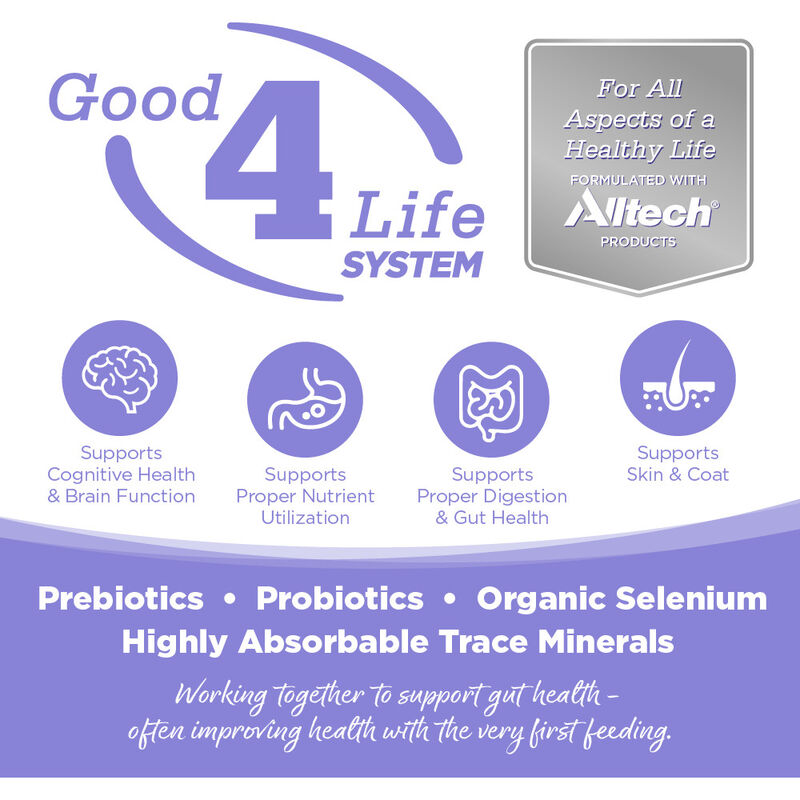 Good 4 Life SYSTEM

For All Aspects of a Healthy Life
FORMULATED WITH
Alltech®
PRODUCTS

Supports Cognitive Health & Brain Function

Supports Proper Nutrient Utilization

Supports Proper Digestion & Gut Health

Supports Skin & Coat

Prebiotics • Probiotics • Organic Selenium
Highly Absorbable Trace Minerals

Working together to support gut health – often improving health with the very first feeding.